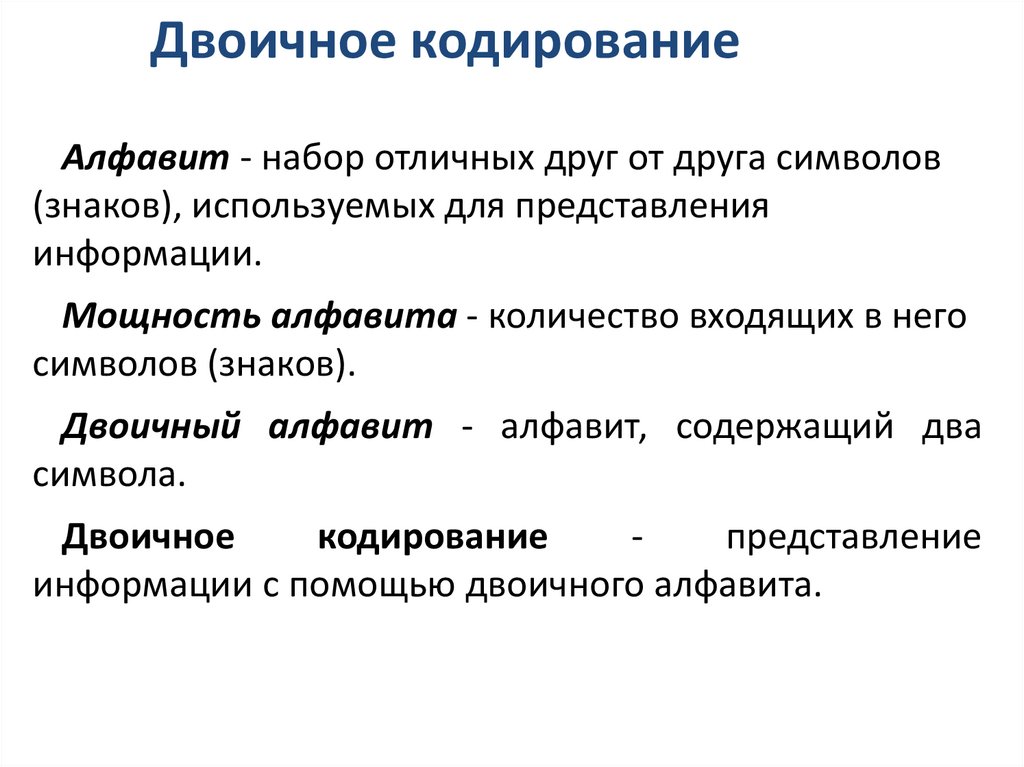 Двоичное кодирование

Алфавит - набор отличных друг от друга символов (знаков), используемых для представления информации.

Мощность алфавита - количество входящих в него символов (знаков).

Двоичный алфавит - алфавит, содержащий два символа.

Двоичное кодирование - представление информации с помощью двоичного алфавита.